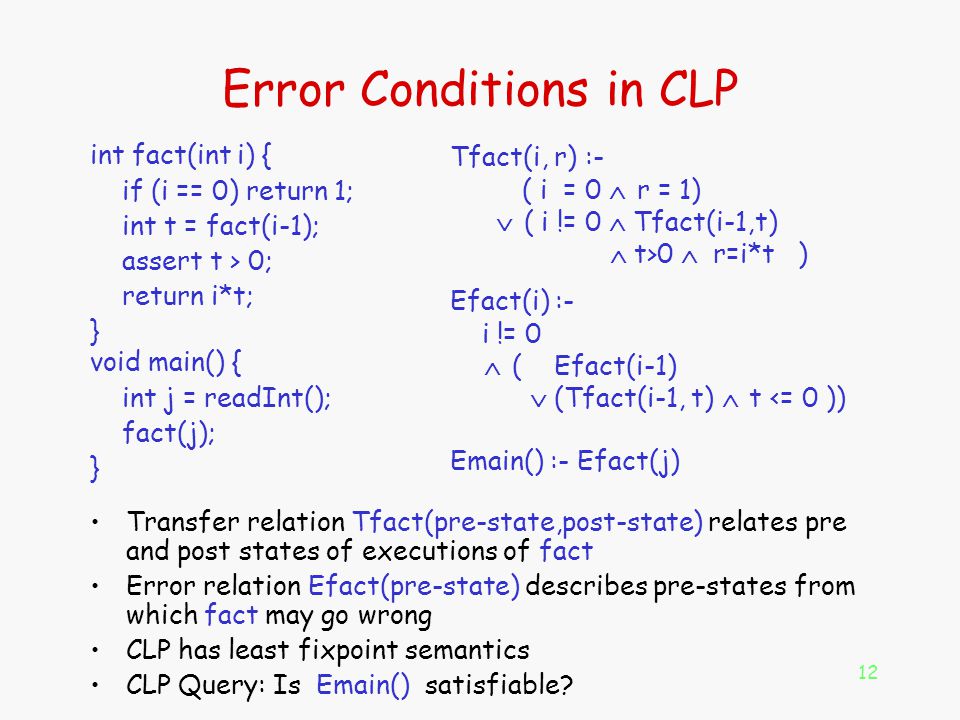 Error Conditions in CLP

int fact(int i) {
if (i == 0) return 1;
int t = fact(i-1);
assert t > 0;
return i*t;
}
void main() {
int j = readInt();
fact(j);
}

Tfact(i, r) :-
( i = 0 $\wedge$ r = 1)
$\vee$ ( i != 0 $\wedge$ Tfact(i-1,t)
$\wedge$ t>0 $\wedge$ r=i*t )

Efact(i) :-
i != 0
$\wedge$ ( Efact(i-1)
$\vee$ (Tfact(i-1, t) $\wedge$ t <= 0 ))

Emain() :- Efact(j)

• Transfer relation Tfact(pre-state,post-state) relates pre and post states of executions of fact
• Error relation Efact(pre-state) describes pre-states from which fact may go wrong
• CLP has least fixpoint semantics
• CLP Query: Is Emain() satisfiable?

12